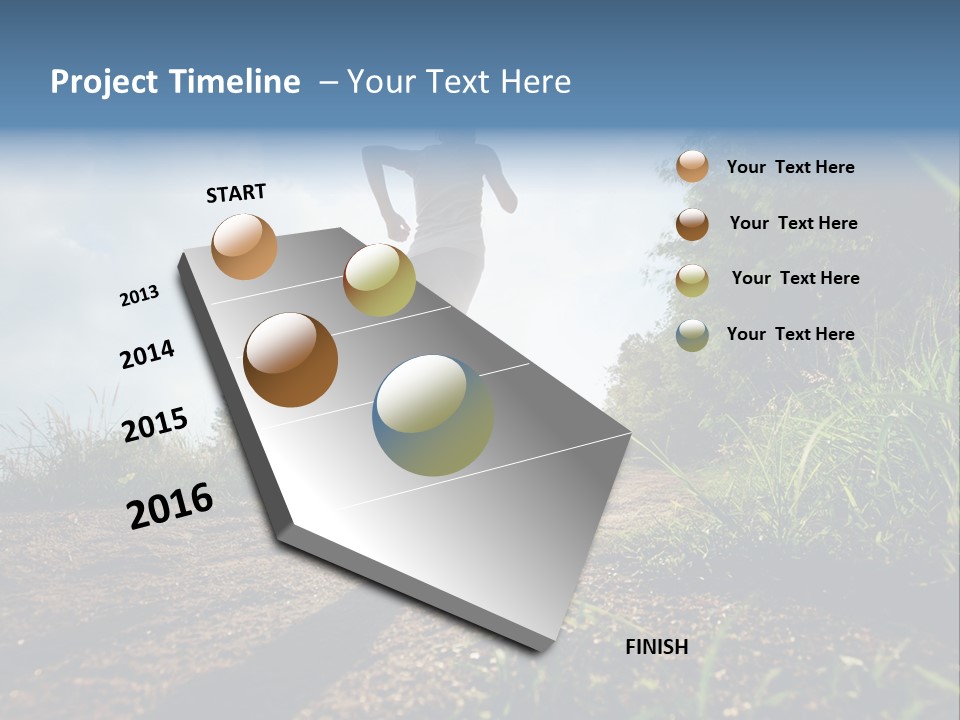 Project Timeline – Your Text Here

START

2013

2014

2015

2016

FINISH

Your Text Here

Your Text Here

Your Text Here

Your Text Here